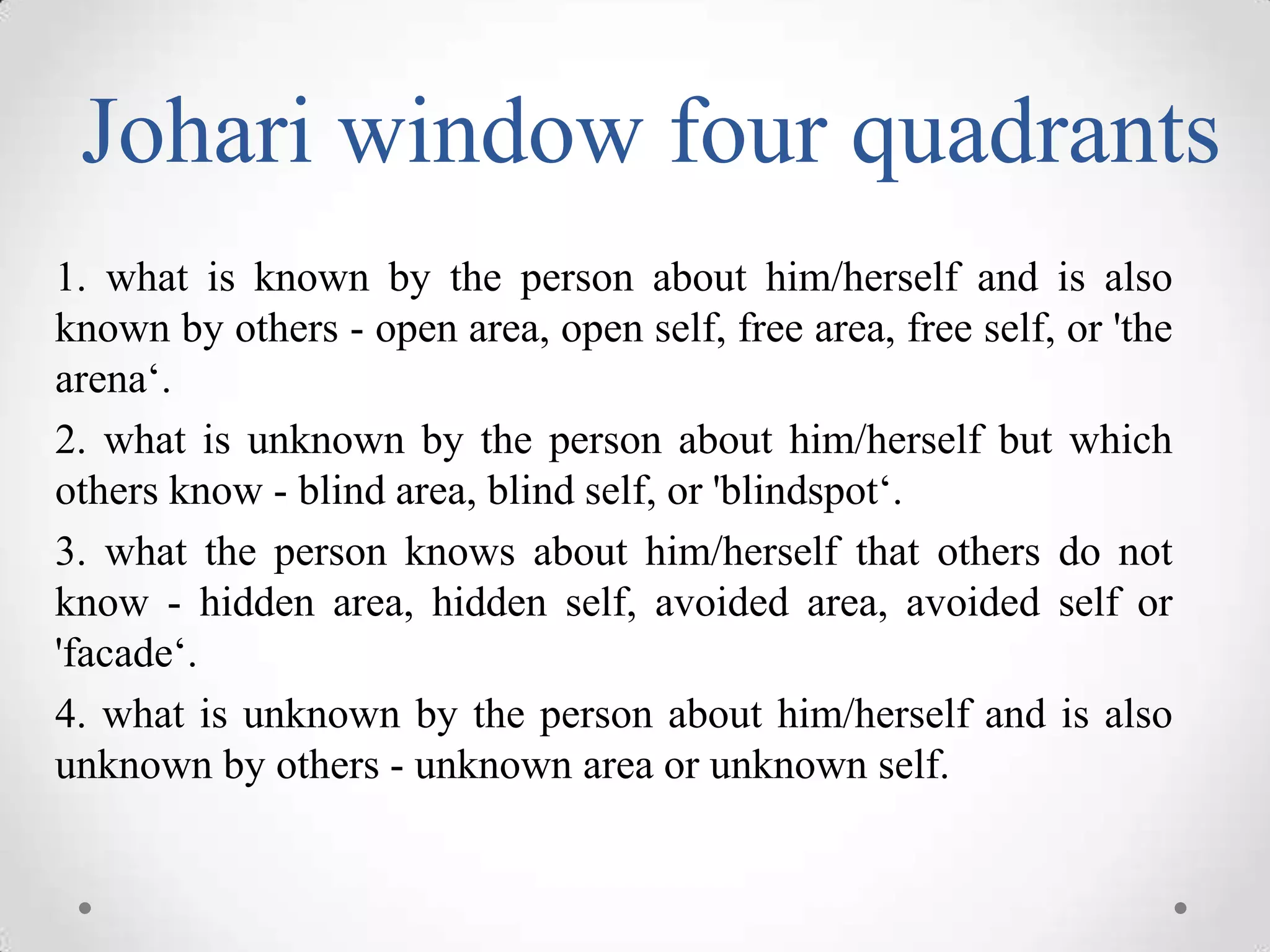 Johari window four quadrants

1. what is known by the person about him/herself and is also known by others - open area, open self, free area, free self, or 'the arena‘.

2. what is unknown by the person about him/herself but which others know - blind area, blind self, or 'blindspot‘.

3. what the person knows about him/herself that others do not know - hidden area, hidden self, avoided area, avoided self or 'facade‘.

4. what is unknown by the person about him/herself and is also unknown by others - unknown area or unknown self.